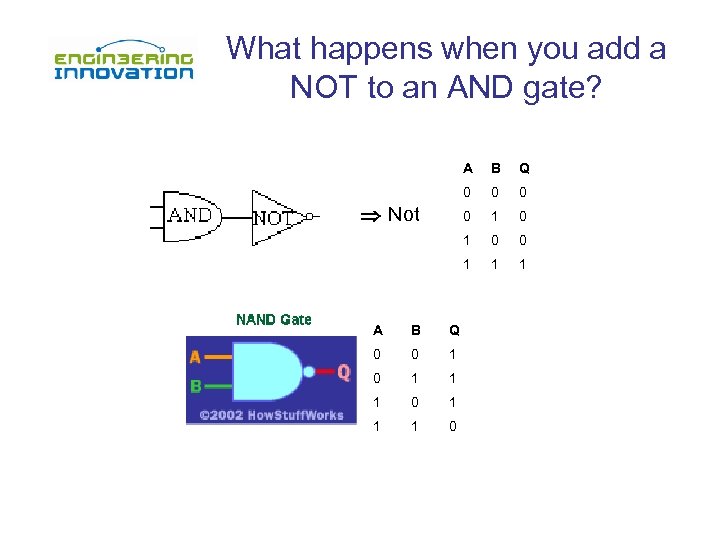 ENGINEERING INNOVATION

What happens when you add a NOT to an AND gate?

AND NOT

$\Rightarrow$ Not

| A | B | Q |
|---|---|---|
| 0 | 0 | 0 |
| 0 | 1 | 0 |
| 1 | 0 | 0 |
| 1 | 1 | 1 |

NAND Gate

A B Q

©2002 HowStuffWorks

| A | B | Q |
|---|---|---|
| 0 | 0 | 1 |
| 0 | 1 | 1 |
| 1 | 0 | 1 |
| 1 | 1 | 0 |